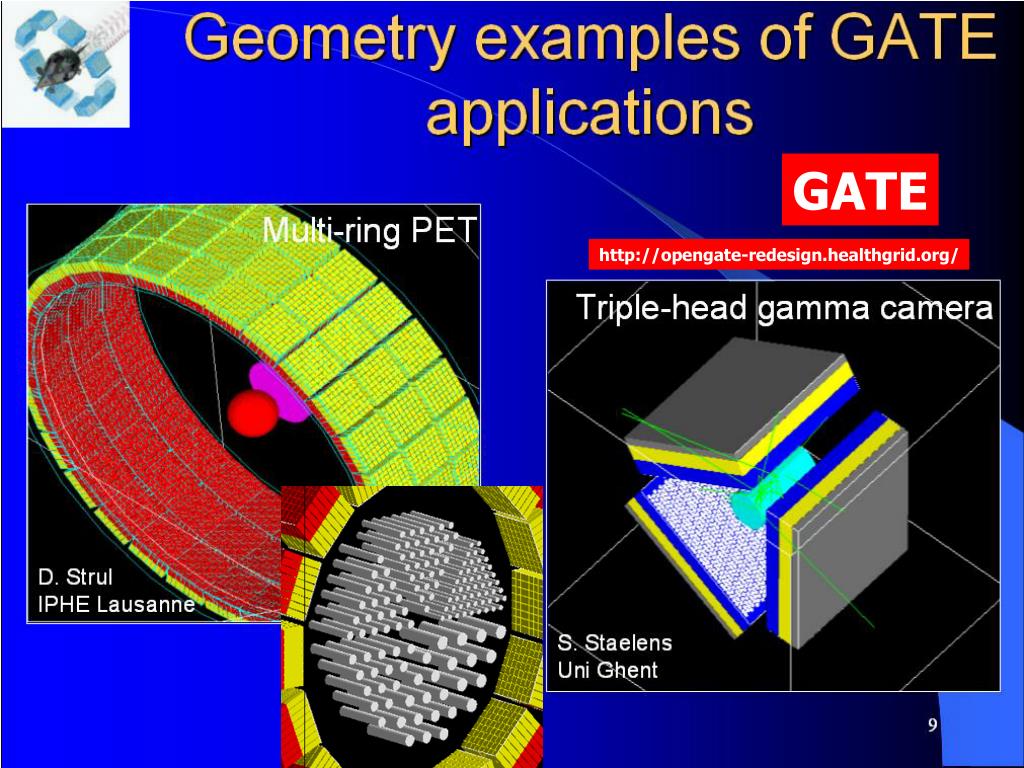 Geometry examples of GATE applications

GATE

http://opengate-redesign.healthgrid.org/

Multi-ring PET

D. Strul
IPHE Lausanne

Triple-head gamma camera

S. Staelens
Uni Ghent

9